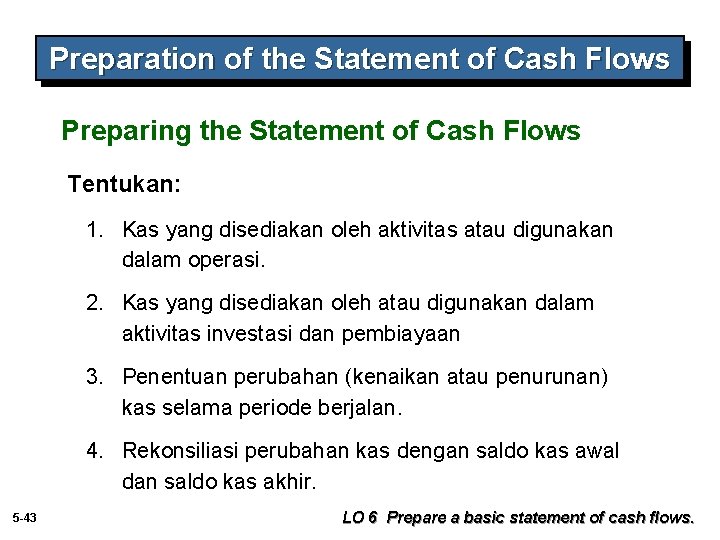 Preparation of the Statement of Cash Flows

Preparing the Statement of Cash Flows

Tentukan:

1. Kas yang disediakan oleh aktivitas atau digunakan dalam operasi.

2. Kas yang disediakan oleh atau digunakan dalam aktivitas investasi dan pembiayaan

3. Penentuan perubahan (kenaikan atau penurunan) kas selama periode berjalan.

4. Rekonsiliasi perubahan kas dengan saldo kas awal dan saldo kas akhir.

5-43

LO 6 Prepare a basic statement of cash flows.